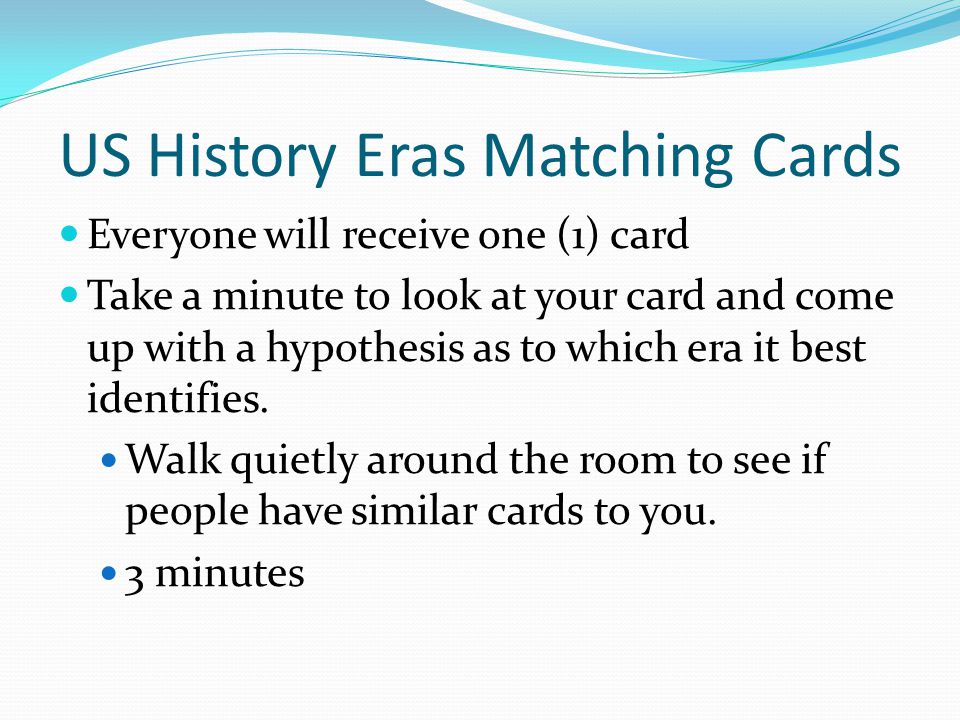 US History Eras Matching Cards

- Everyone will receive one (1) card
- Take a minute to look at your card and come up with a hypothesis as to which era it best identifies.
  - Walk quietly around the room to see if people have similar cards to you.
  - 3 minutes